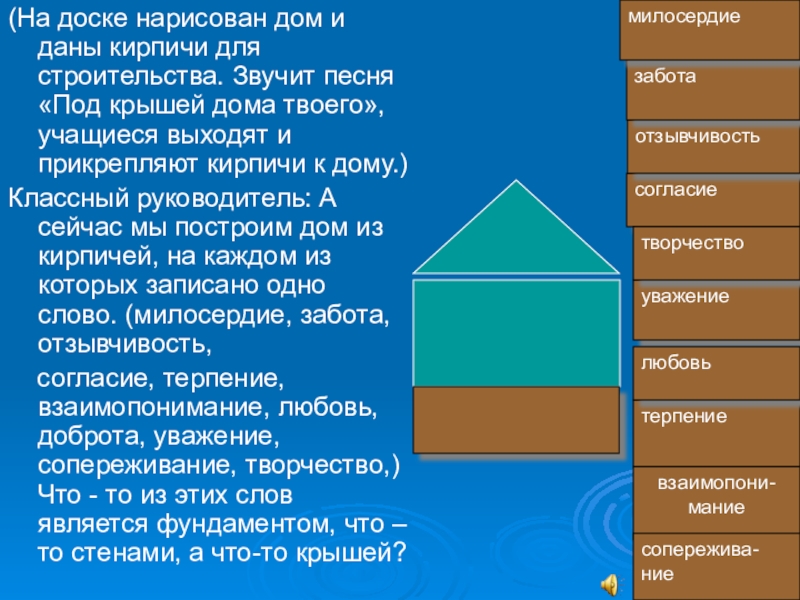 (На доске нарисован дом и даны кирпичи для строительства. Звучит песня «Под крышей дома твоего», учащиеся выходят и прикрепляют кирпичи к дому.)

Классный руководитель: А сейчас мы построим дом из кирпичей, на каждом из которых записано одно слово. (милосердие, забота, отзывчивость,

согласие, терпение, взаимопонимание, любовь, доброта, уважение, сопереживание, творчество,) Что - то из этих слов является фундаментом, что – то стенами, а что-то крышей?

милосердие

забота

отзывчивость

согласие

творчество

уважение

любовь

терпение

взаимопонимание

сопереживание